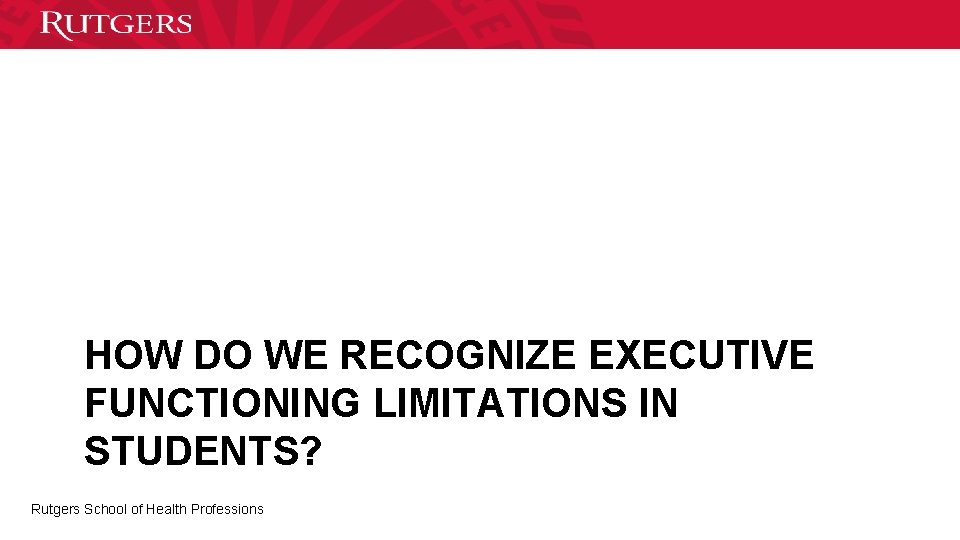 RUTGERS

HOW DO WE RECOGNIZE EXECUTIVE FUNCTIONING LIMITATIONS IN STUDENTS?

Rutgers School of Health Professions